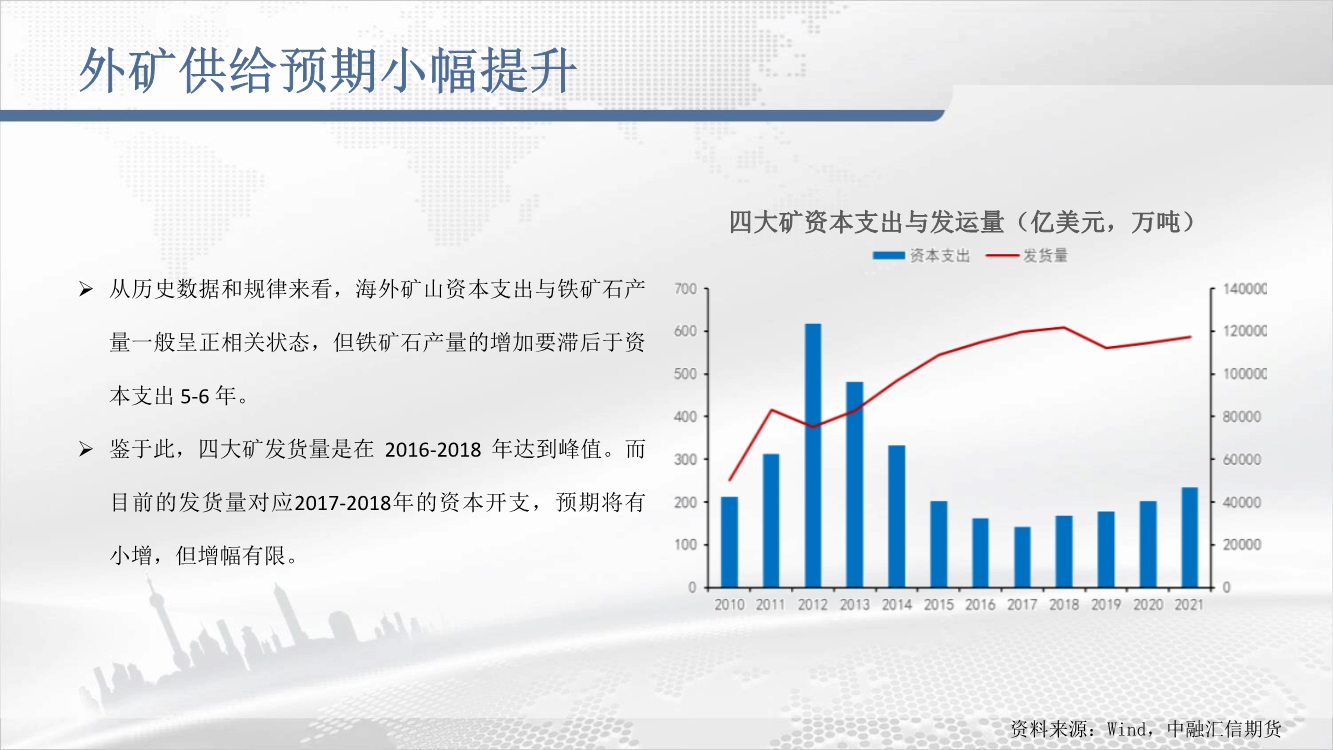 外矿供给预期小幅提升

➢ 从历史数据和规律来看，海外矿山资本支出与铁矿石产量一般呈正相关状态，但铁矿石产量的增加要滞后于资本支出 5-6 年。

➢ 鉴于此，四大矿发货量是在 2016-2018 年达到峰值。而目前的发货量对应2017-2018年的资本开支，预期将有小增，但增幅有限。

四大矿资本支出与发运量（亿美元，万吨）

资本支出 发货量

700
600
500
400
300
200
100
0

140000
120000
100000
80000
60000
40000
20000
0

2010 2011 2012 2013 2014 2015 2016 2017 2018 2019 2020 2021

资料来源：Wind，中融汇信期货